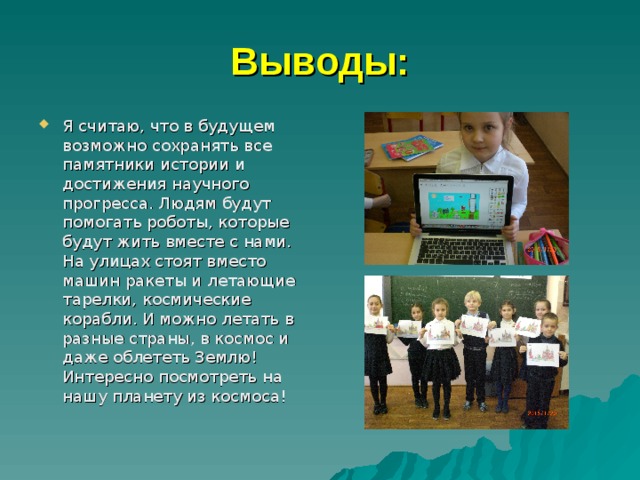 Выводы:

Я считаю, что в будущем возможно сохранять все памятники истории и достижения научного прогресса. Людям будут помогать роботы, которые будут жить вместе с нами. На улицах стоят вместо машин ракеты и летающие тарелки, космические корабли. И можно летать в разные страны, в космос и даже облететь Землю! Интересно посмотреть на нашу планету из космоса!